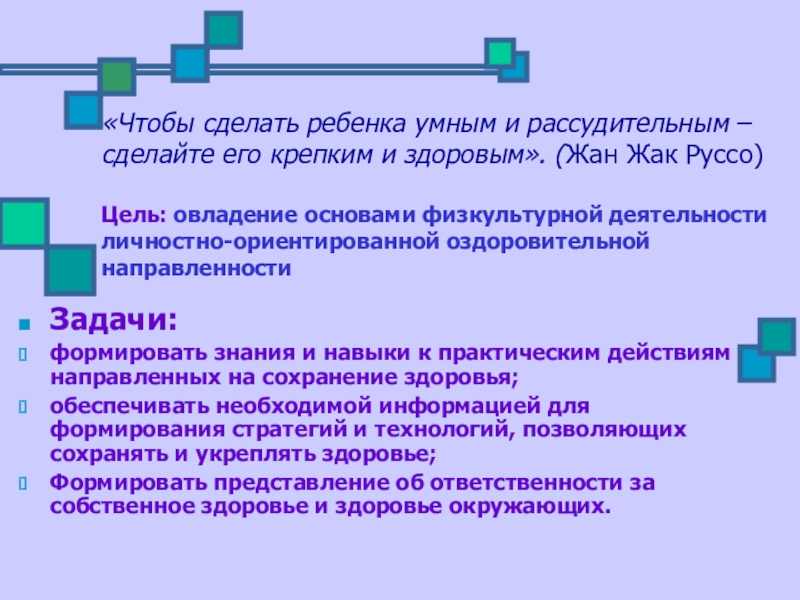 «Чтобы сделать ребенка умным и рассудительным – сделайте его крепким и здоровым». (Жан Жак Руссо)

Цель: овладение основами физкультурной деятельности личностно-ориентированной оздоровительной направленности

Задачи:

формировать знания и навыки к практическим действиям направленных на сохранение здоровья;

обеспечивать необходимой информацией для формирования стратегий и технологий, позволяющих сохранять и укреплять здоровье;

Формировать представление об ответственности за собственное здоровье и здоровье окружающих.